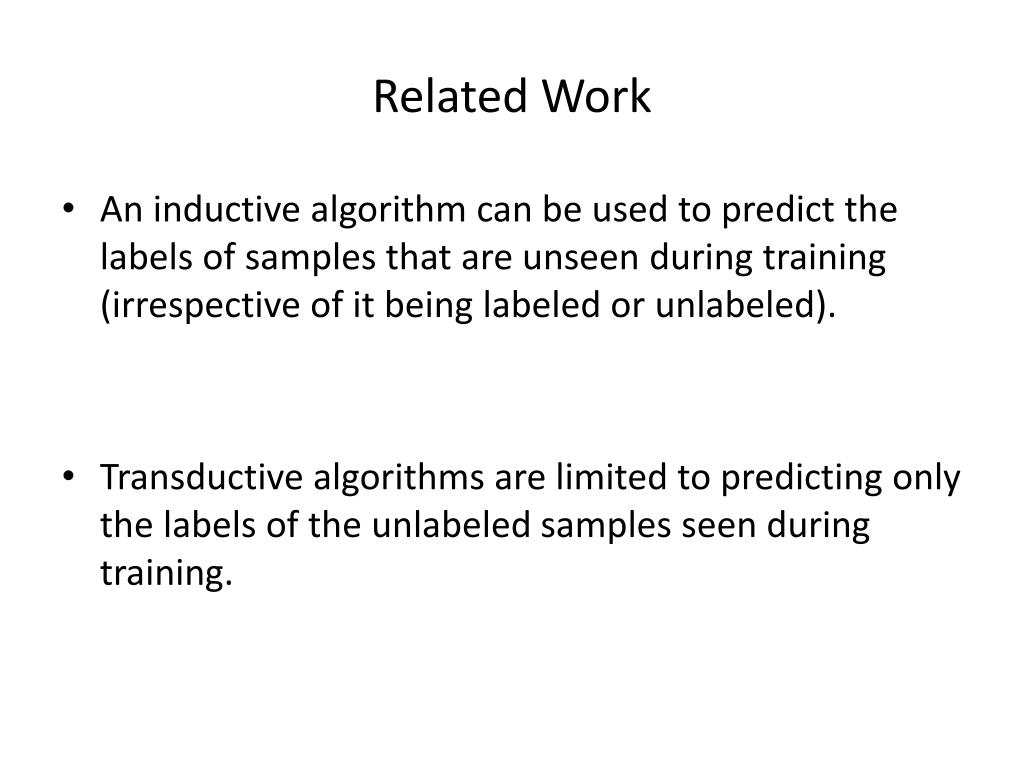 Related Work

• An inductive algorithm can be used to predict the labels of samples that are unseen during training (irrespective of it being labeled or unlabeled).

• Transductive algorithms are limited to predicting only the labels of the unlabeled samples seen during training.